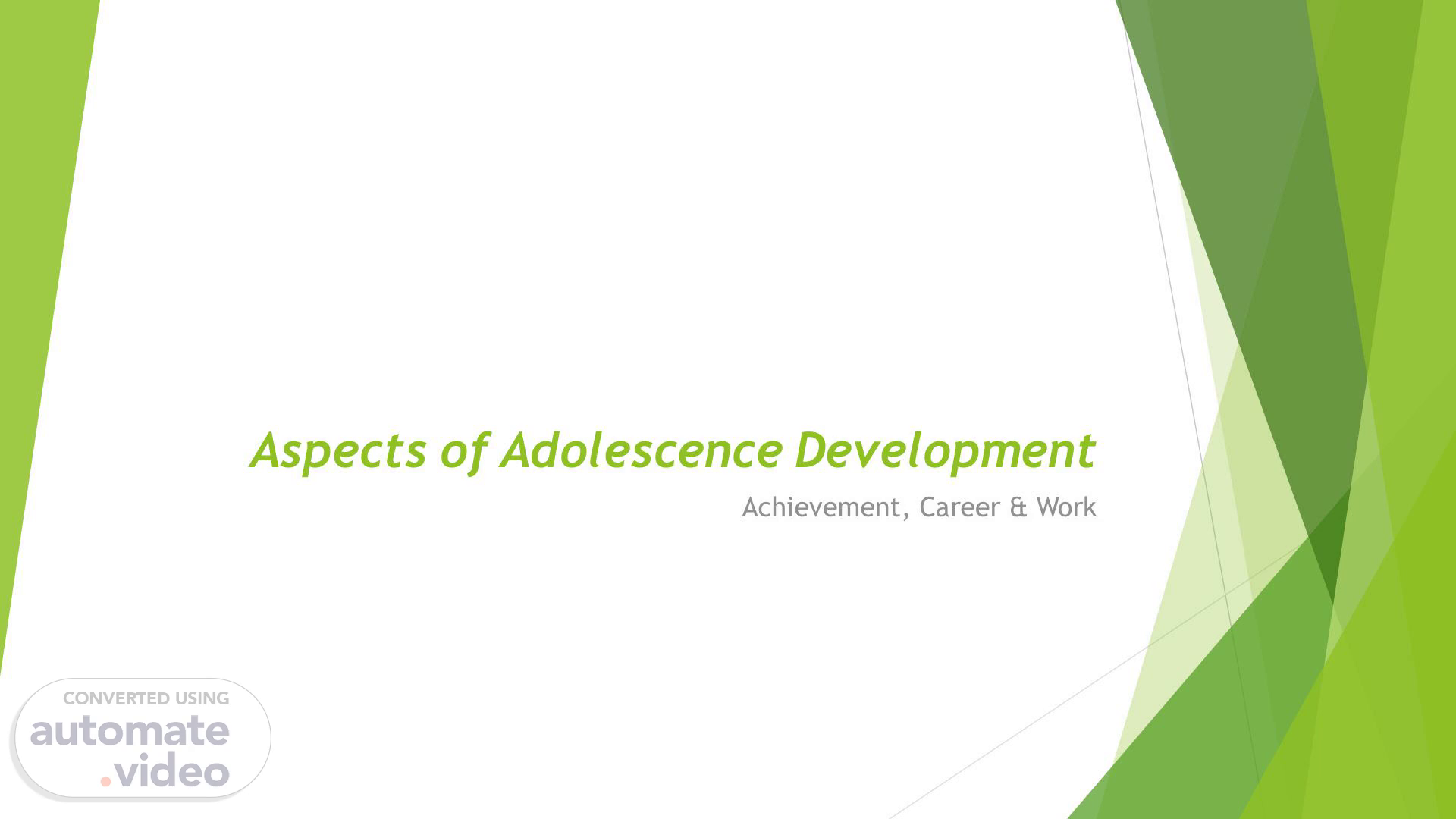 Aspects of Adolescence Development

Achievement, Career & Work

CONVERTED USING
automate
.video